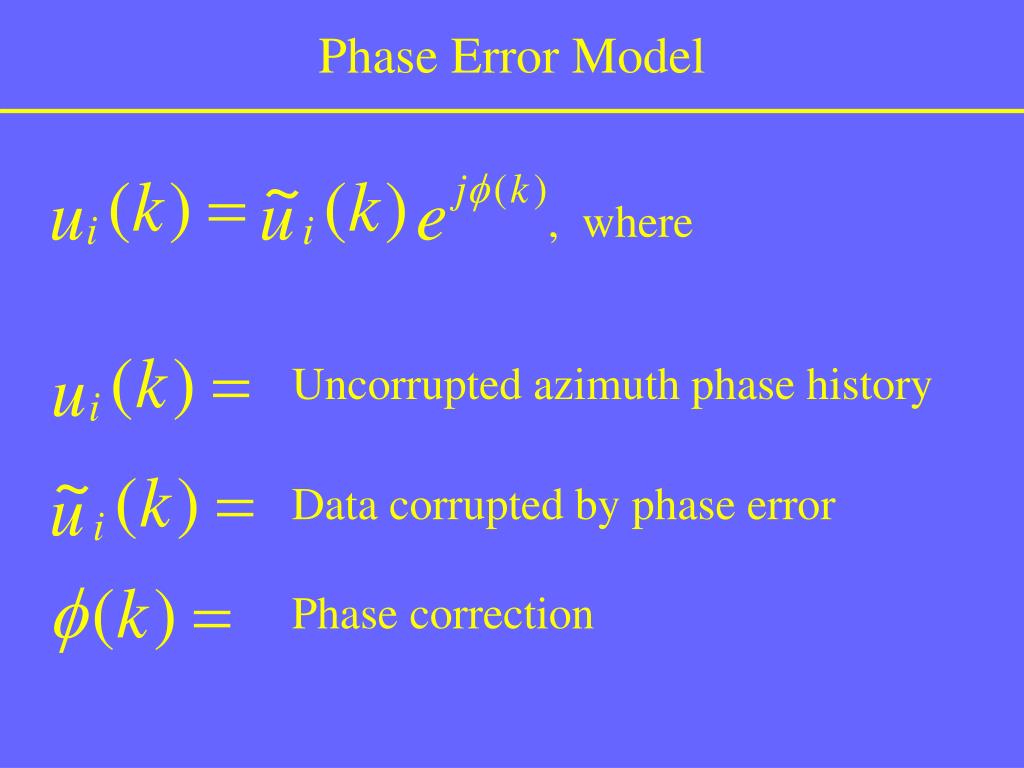 Phase Error Model

$u_i(k) = \tilde{u}_i(k) e^{j\phi(k)}$, where

$u_i(k) =$ Uncorrupted azimuth phase history

$\tilde{u}_i(k) =$ Data corrupted by phase error

$\phi(k) =$ Phase correction